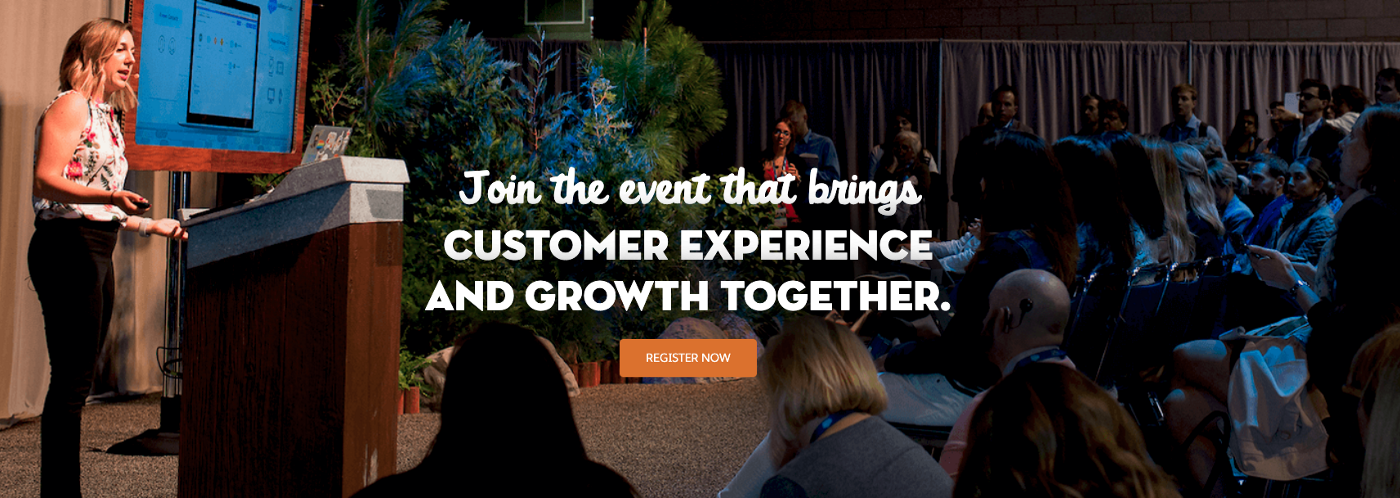 Join the event that brings
CUSTOMER EXPERIENCE
AND GROWTH TOGETHER.

REGISTER NOW